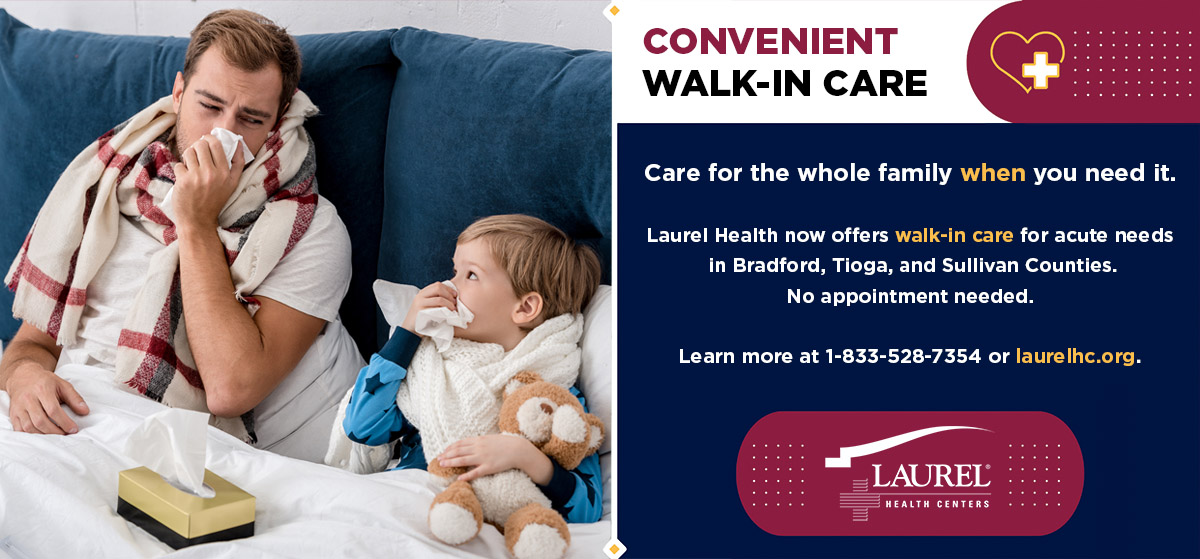 CONVENIENT
WALK-IN CARE

Care for the whole family when you need it.

Laurel Health now offers walk-in care for acute needs in Bradford, Tioga, and Sullivan Counties.
No appointment needed.

Learn more at 1-833-528-7354 or laurelhc.org.

LAUREL®
HEALTH CENTERS